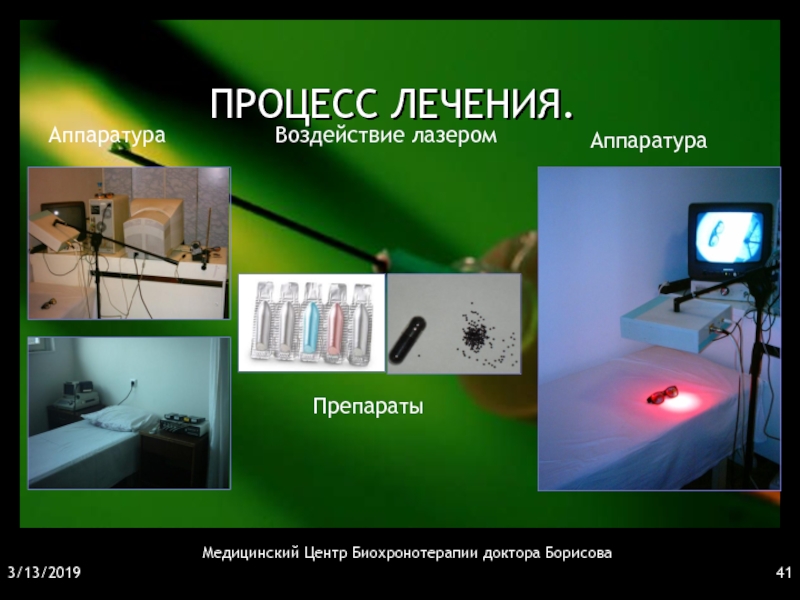 ПРОЦЕСС ЛЕЧЕНИЯ.

Аппаратура

Воздействие лазером

Аппаратура

Препараты

Медицинский Центр Биохронотерапии доктора Борисова

3/13/2019

41